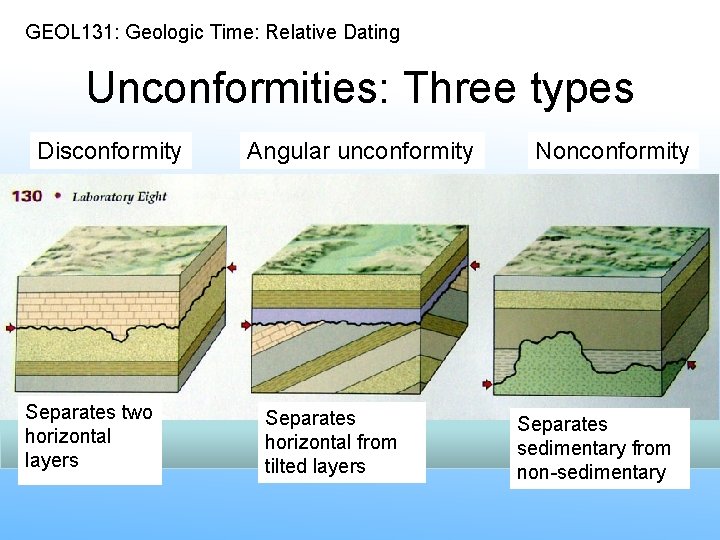 GEOL131: Geologic Time: Relative Dating

Unconformities: Three types

Disconformity

Angular unconformity

Nonconformity

130 • Laboratory Eight

Separates two horizontal layers

Separates horizontal from tilted layers

Separates sedimentary from non-sedimentary